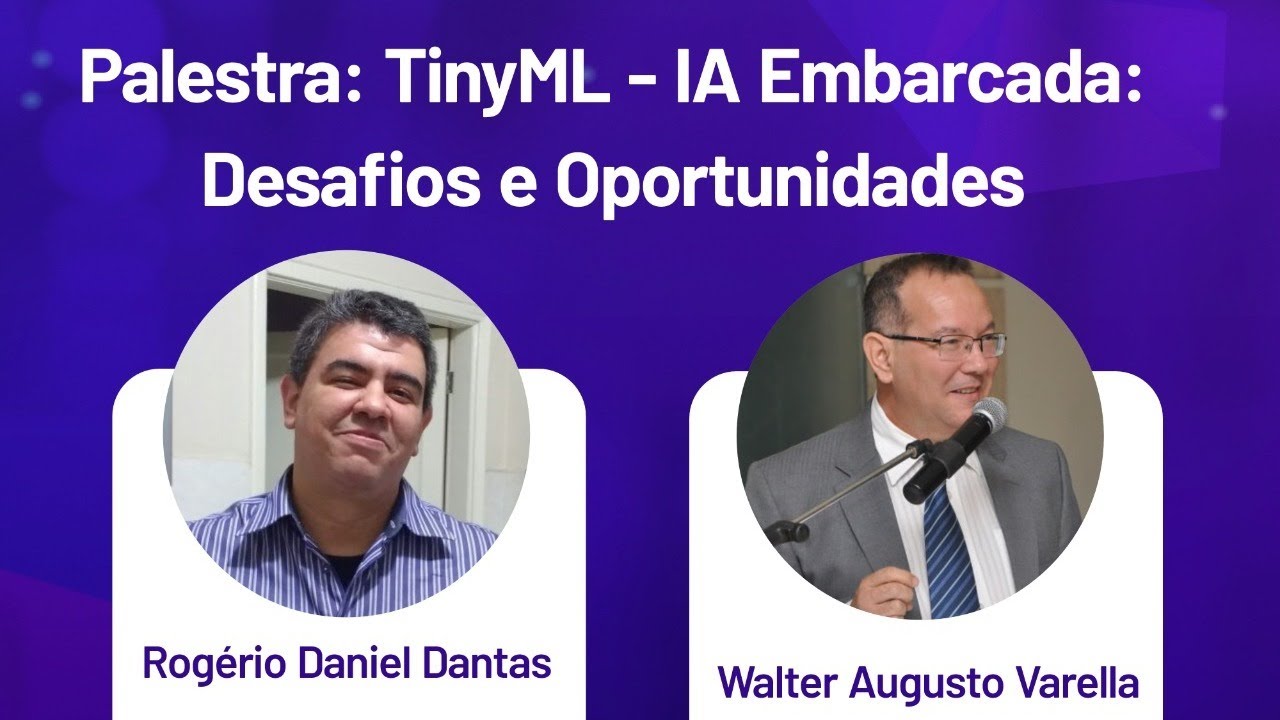 Palestra: TinyML - IA Embarcada: Desafios e Oportunidades

Rogério Daniel Dantas

Walter Augusto Varella